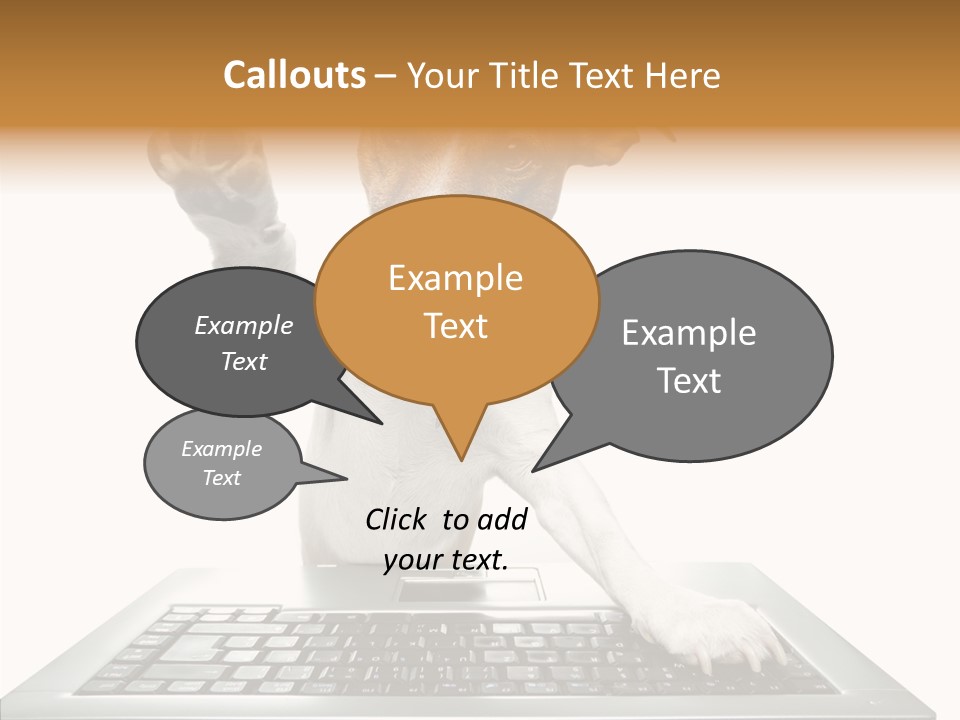 Callouts – Your Title Text Here

Example Text

Example Text

Example Text

Example Text

Click to add your text.